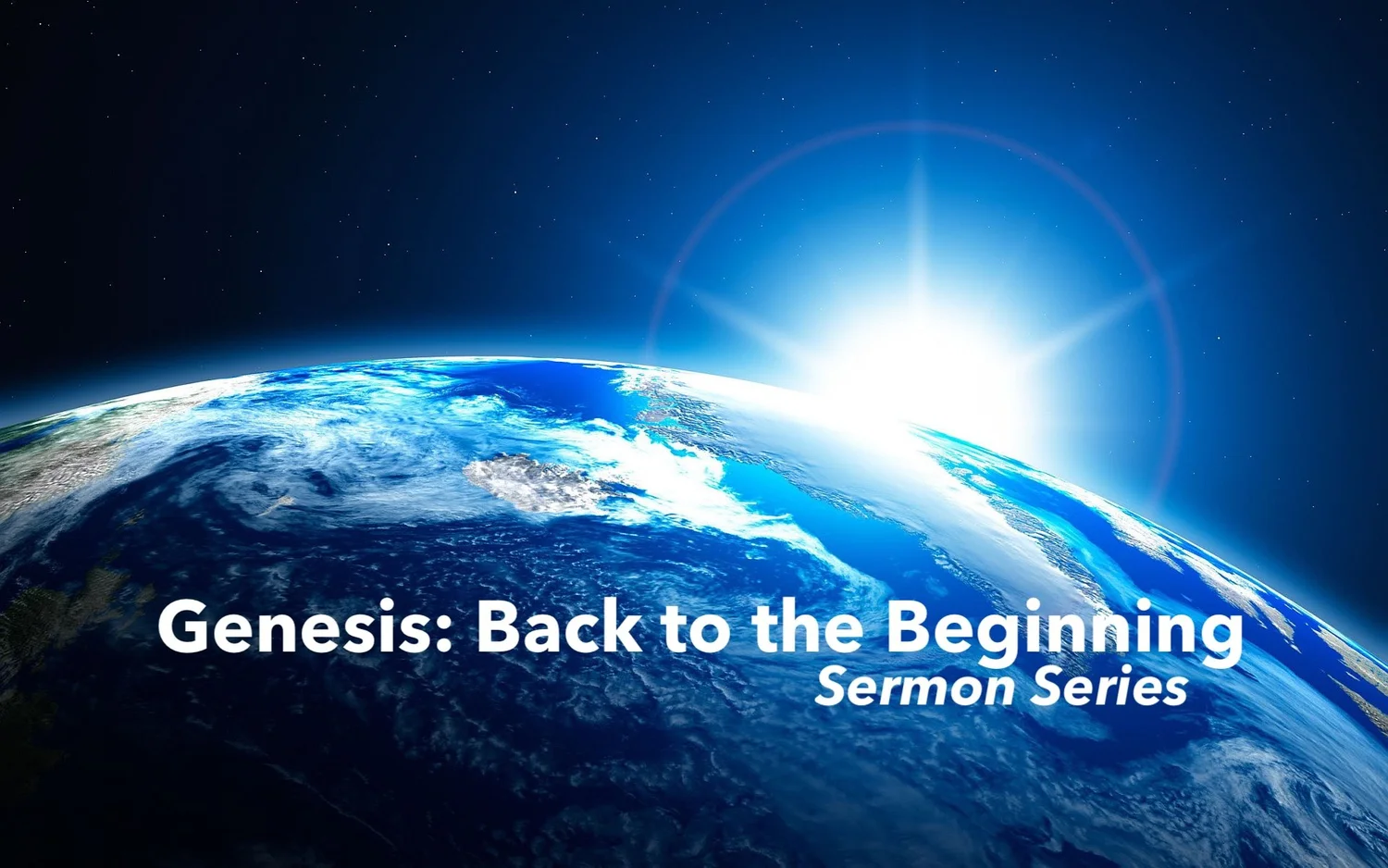 Genesis: Back to the Beginning
Sermon Series